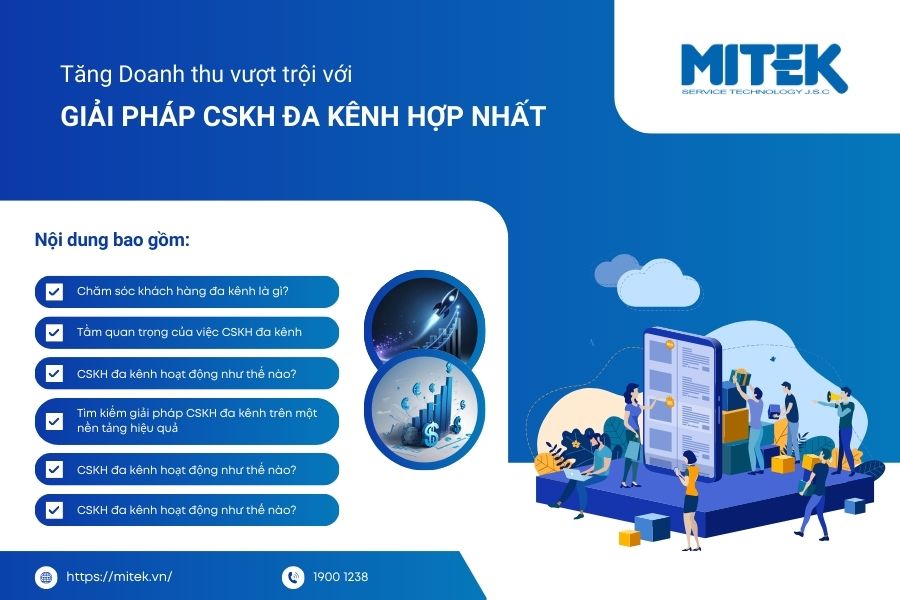 Tăng Doanh thu vượt trội với
GIẢI PHÁP CSKH ĐA KÊNH HỢP NHẤT

MITEK
SERVICE TECHNOLOGY J.S.C

Nội dung bao gồm:

Chăm sóc khách hàng đa kênh là gì?

Tầm quan trọng của việc CSKH đa kênh

CSKH đa kênh hoạt động như thế nào?

Tìm kiếm giải pháp CSKH đa kênh trên một nền tảng hiệu quả

CSKH đa kênh hoạt động như thế nào?

CSKH đa kênh hoạt động như thế nào?

https://mitek.vn/

1900 1238